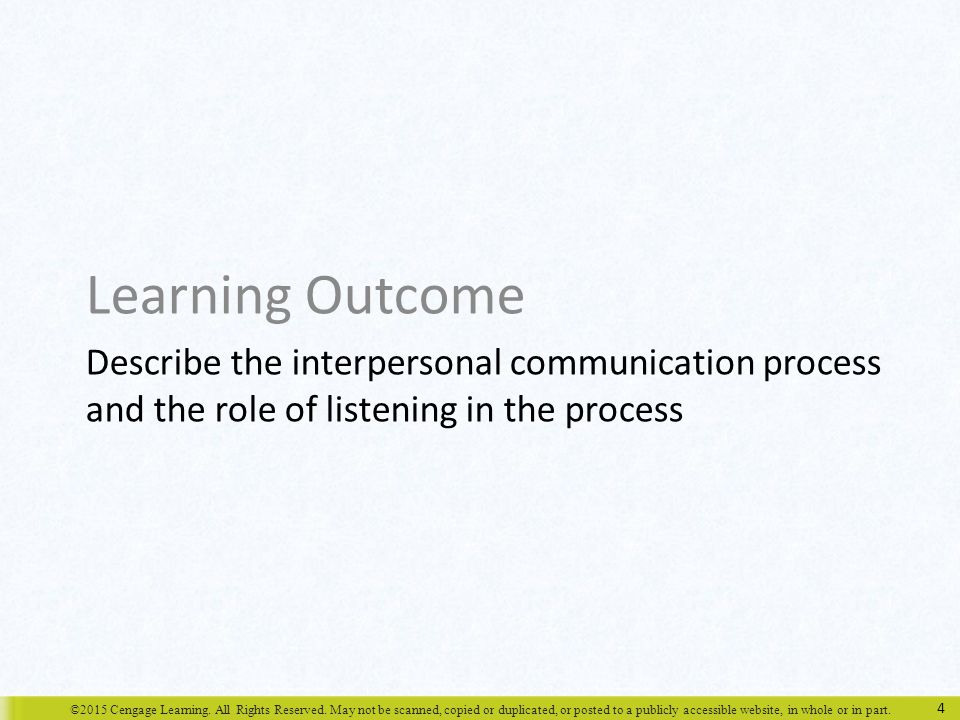 Learning Outcome

Describe the interpersonal communication process and the role of listening in the process

©2015 Cengage Learning. All Rights Reserved. May not be scanned, copied or duplicated, or posted to a publicly accessible website, in whole or in part.

4